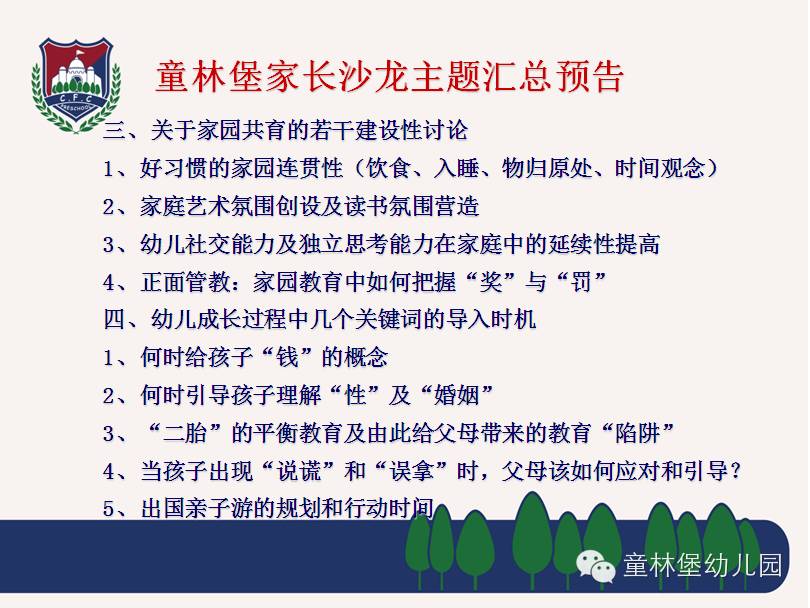 C.F.C
PRESCHOOL

童林堡家长沙龙主题汇总预告

三、关于家园共育的若干建设性讨论
1、好习惯的家园连贯性（饮食、入睡、物归原处、时间观念）
2、家庭艺术氛围创设及读书氛围营造
3、幼儿社交能力及独立思考能力在家庭中的延续性提高
4、正面管教：家园教育中如何把握“奖”与“罚”
四、幼儿成长过程中几个关键词的导入时机
1、何时给孩子“钱”的概念
2、何时引导孩子理解“性”及“婚姻”
3、“二胎”的平衡教育及由此给父母带来的教育“陷阱”
4、当孩子出现“说谎”和“误拿”时，父母该如何应对和引导？
5、出国亲子游的规划和行动时间

童林堡幼儿园